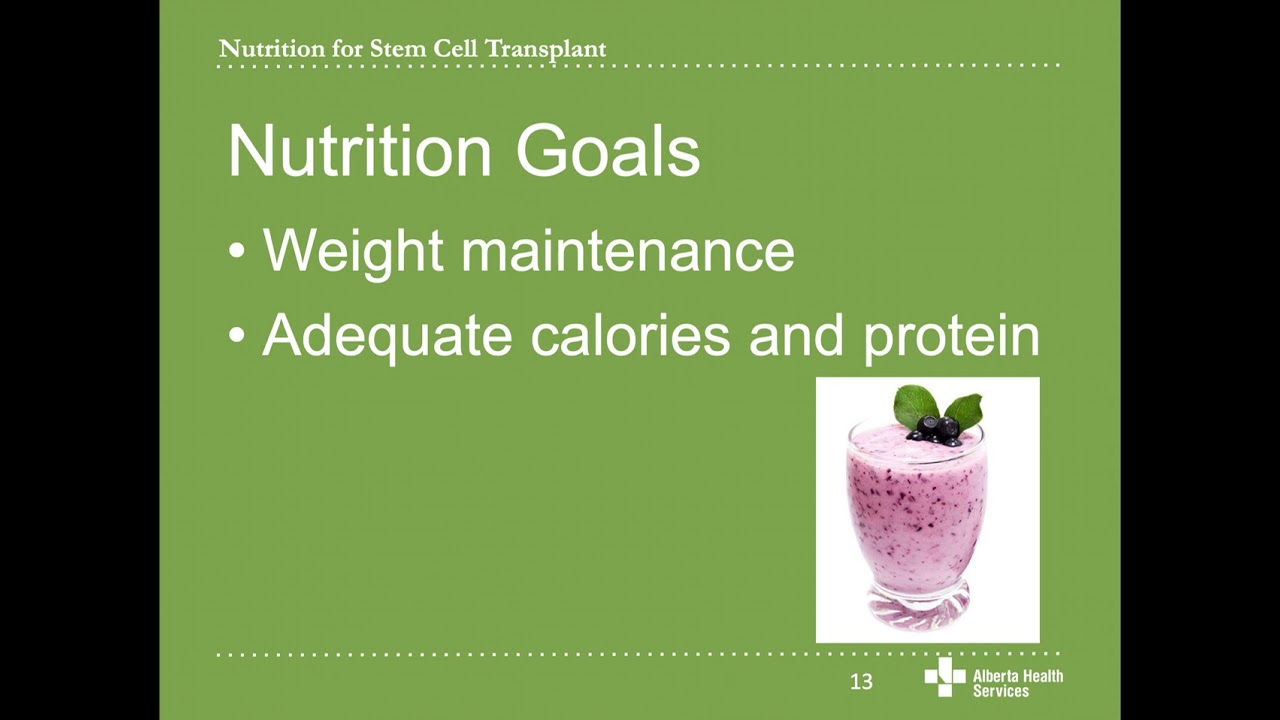 Nutrition for Stem Cell Transplant

Nutrition Goals

• Weight maintenance
• Adequate calories and protein

13

Alberta Health Services